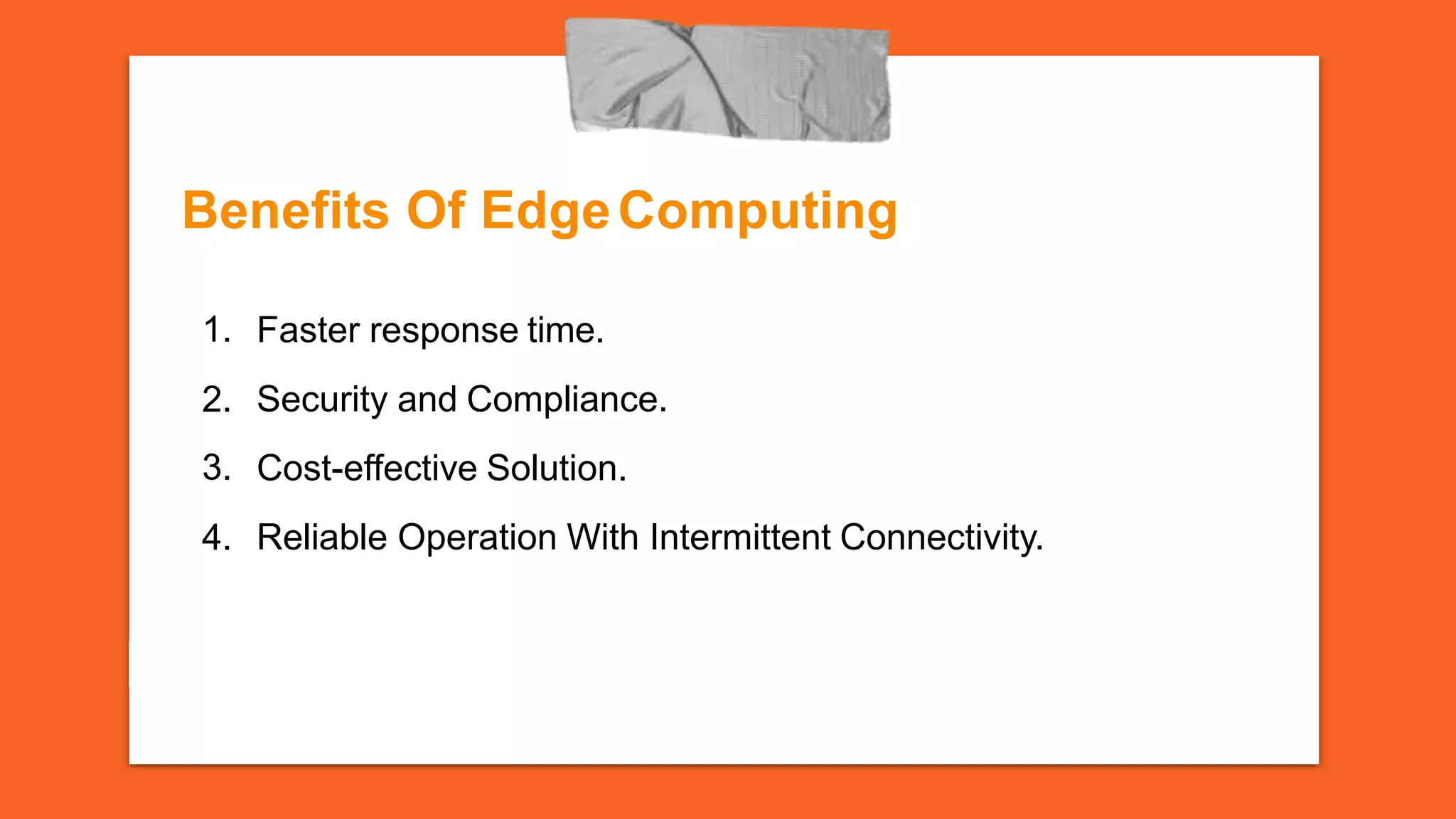 Benefits Of Edge Computing

1. Faster response time.
2. Security and Compliance.
3. Cost-effective Solution.
4. Reliable Operation With Intermittent Connectivity.